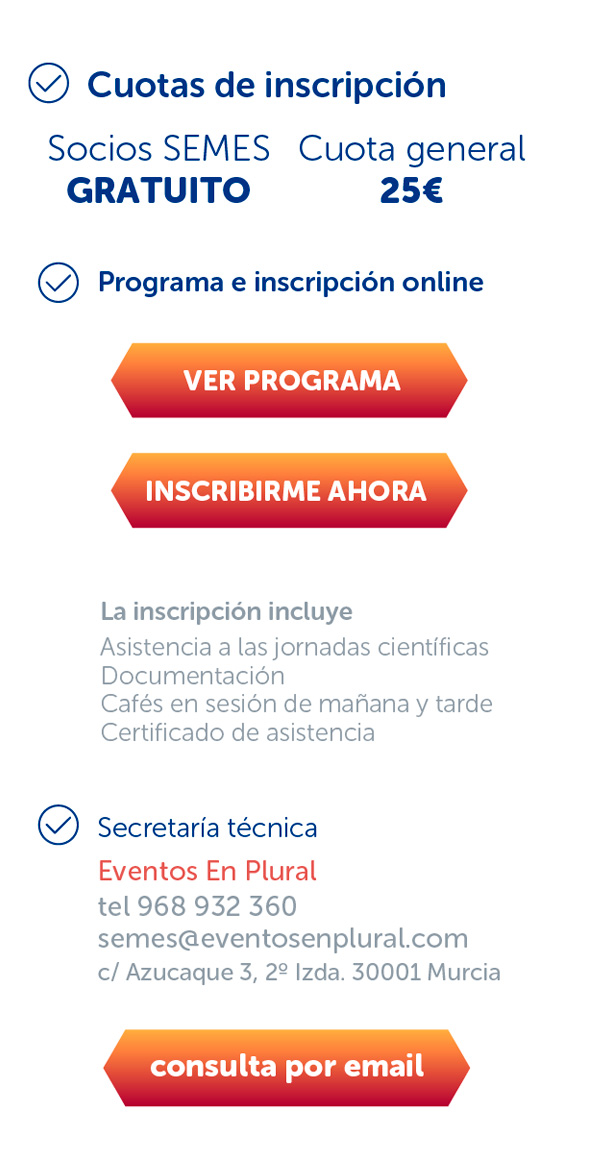 Cuotas de inscripción

Socios SEMES
GRATUITO

Cuota general
25€

Programa e inscripción online

VER PROGRAMA

INSCRIBIRME AHORA

La inscripción incluye
Asistencia a las jornadas científicas
Documentación
Cafés en sesión de mañana y tarde
Certificado de asistencia

Secretaría técnica
Eventos En Plural
tel 968 932 360
semes@eventosenplural.com
c/ Azucaque 3, 2º Izda. 30001 Murcia

consulta por email